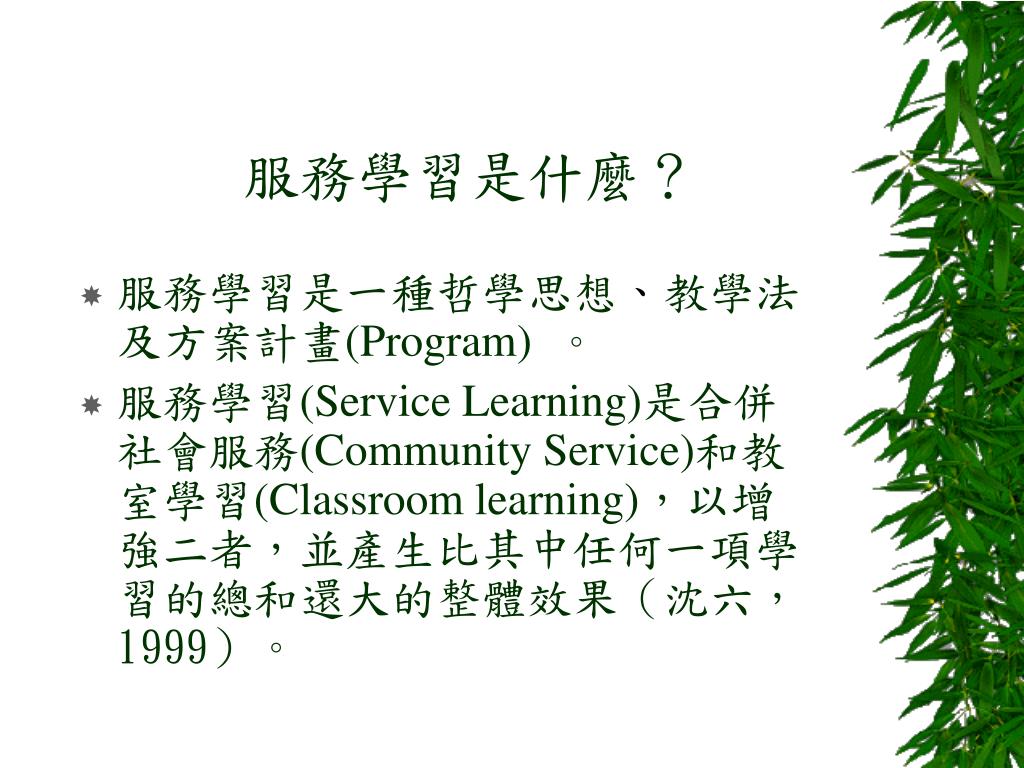 服務學習是什麼？

服務學習是一種哲學思想、教學法及方案計畫(Program) 。

服務學習(Service Learning)是合併社會服務(Community Service)和教室學習(Classroom learning)，以增強二者，並產生比其中任何一項學習的總和還大的整體效果（沈六，1999）。